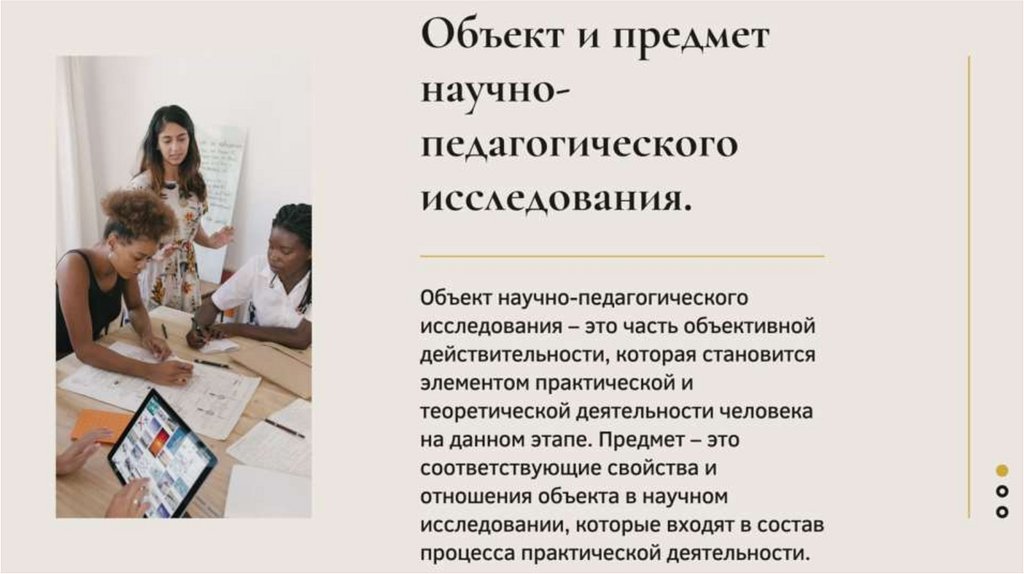 Объект и предмет научно-педагогического исследования.

Объект научно-педагогического исследования – это часть объективной действительности, которая становится элементом практической и теоретической деятельности человека на данном этапе. Предмет – это соответствующие свойства и отношения объекта в научном исследовании, которые входят в состав процесса практической деятельности.